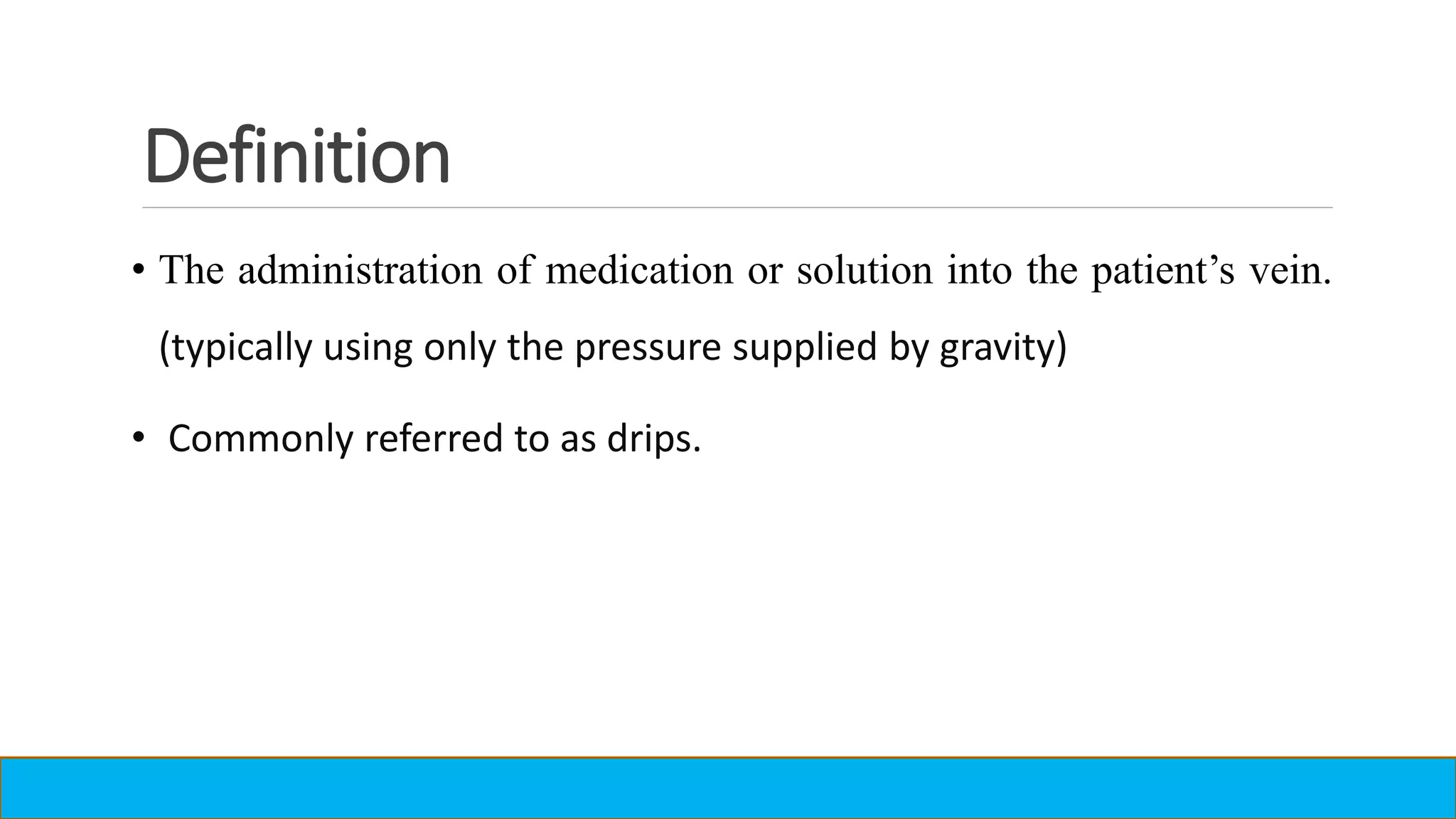 Definition

• The administration of medication or solution into the patient’s vein. (typically using only the pressure supplied by gravity)

• Commonly referred to as drips.